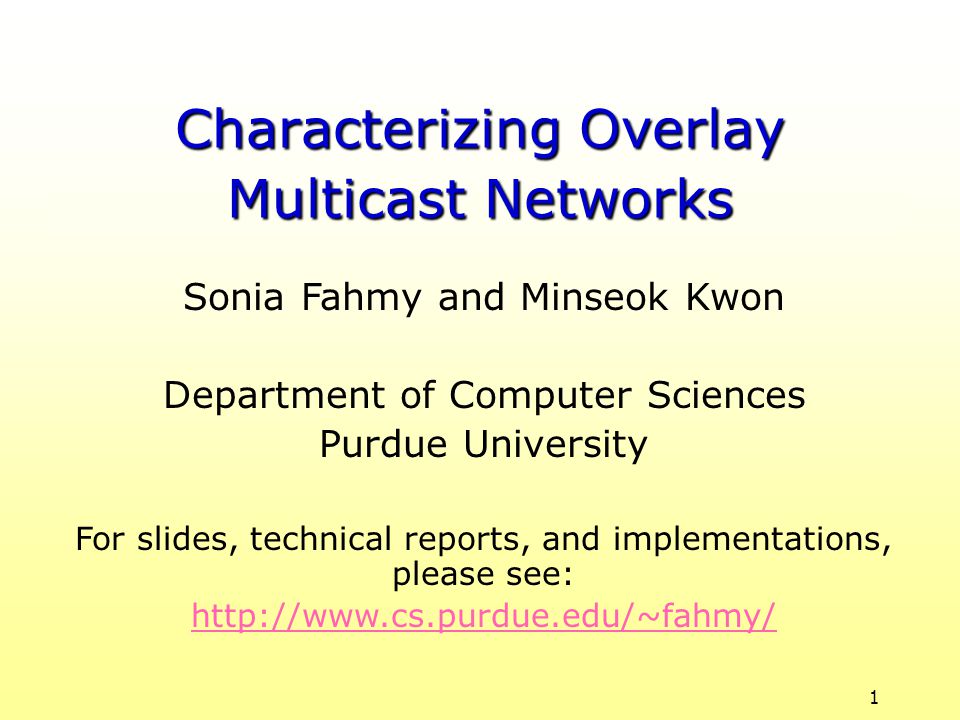 Characterizing Overlay Multicast Networks

Sonia Fahmy and Minseok Kwon

Department of Computer Sciences
Purdue University

For slides, technical reports, and implementations, please see:
http://www.cs.purdue.edu/~fahmy/

1